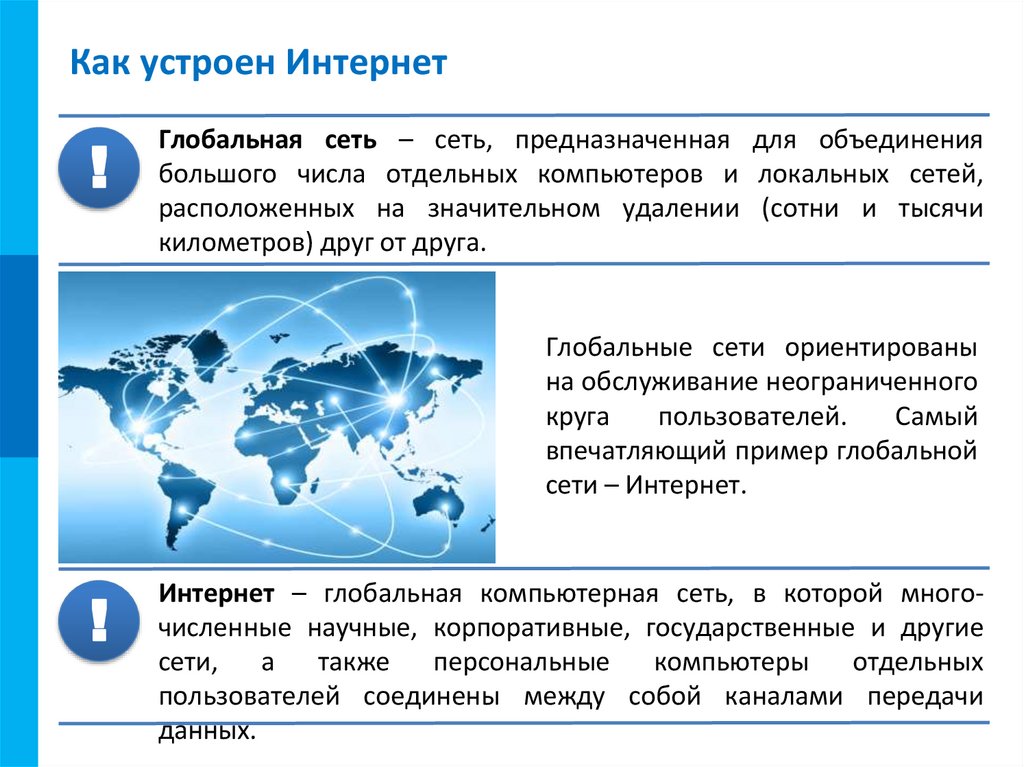 Как устроен Интернет

!

Глобальная сеть – сеть, предназначенная для объединения большого числа отдельных компьютеров и локальных сетей, расположенных на значительном удалении (сотни и тысячи километров) друг от друга.

Глобальные сети ориентированы на обслуживание неограниченного круга пользователей. Самый впечатляющий пример глобальной сети – Интернет.

!

Интернет – глобальная компьютерная сеть, в которой многочисленные научные, корпоративные, государственные и другие сети, а также персональные компьютеры отдельных пользователей соединены между собой каналами передачи данных.